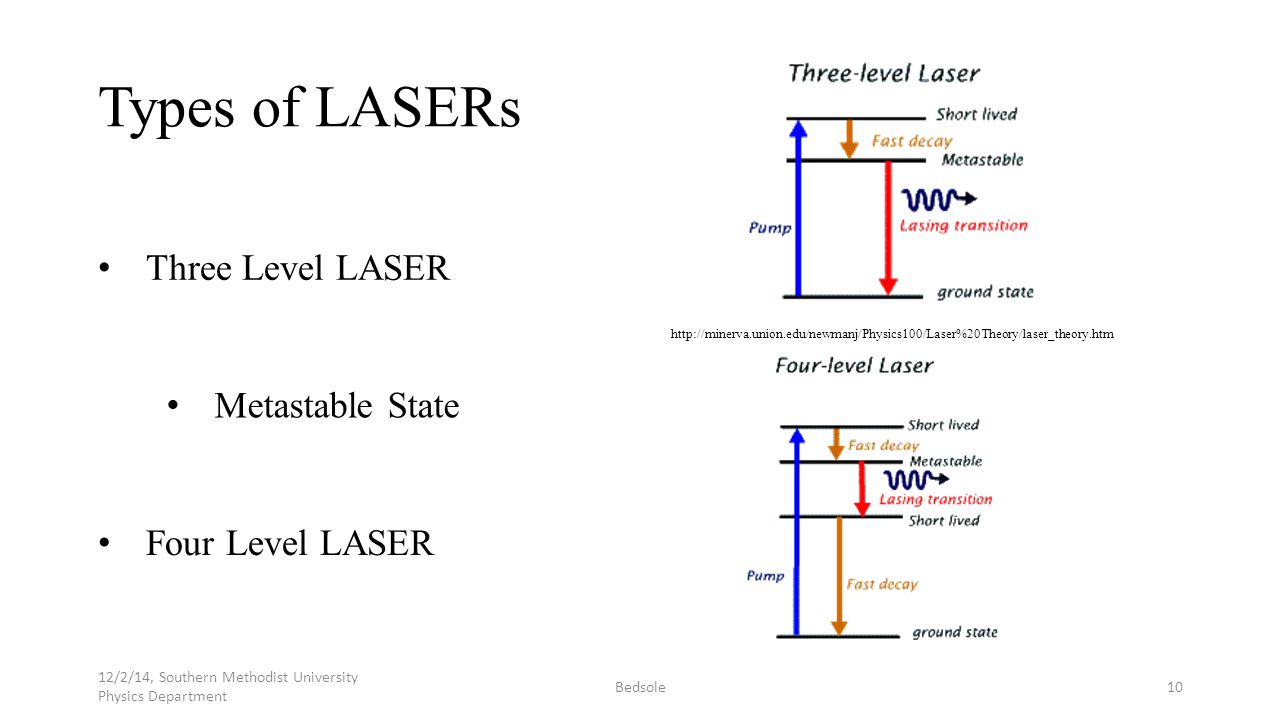 Types of LASERs

• Three Level LASER

• Metastable State

• Four Level LASER

Three-level Laser

Short lived

Fast decay

Metastable

Pump

Lasing transition

ground state

http://minerva.union.edu/newmanj/Physics100/Laser%20Theory/laser_theory.htm

Four-level Laser

Short lived

Fast decay

Metastable

Lasing transition

Short lived

Pump

Fast decay

ground state

12/2/14, Southern Methodist University Physics Department

Bedsole

10